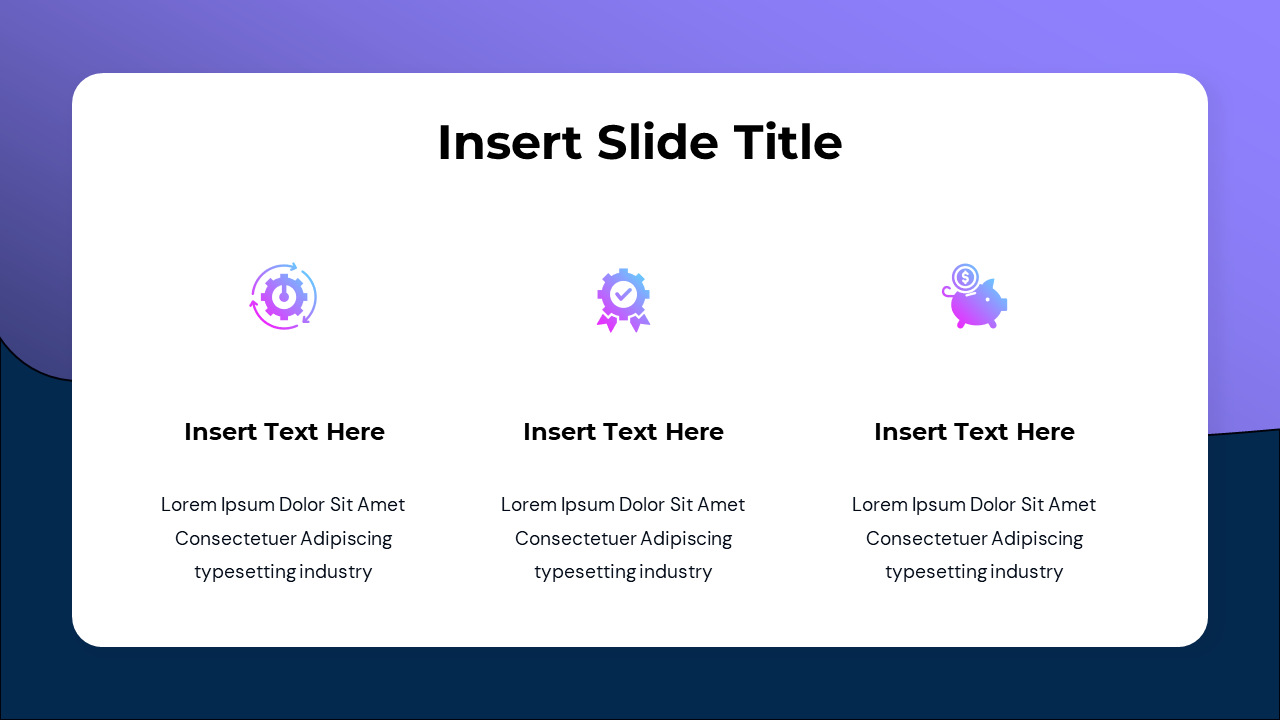 Insert Slide Title

Insert Text Here

Lorem Ipsum Dolor Sit Amet Consectetuer Adipiscing typesetting industry

Insert Text Here

Lorem Ipsum Dolor Sit Amet Consectetuer Adipiscing typesetting industry

Insert Text Here

Lorem Ipsum Dolor Sit Amet Consectetuer Adipiscing typesetting industry